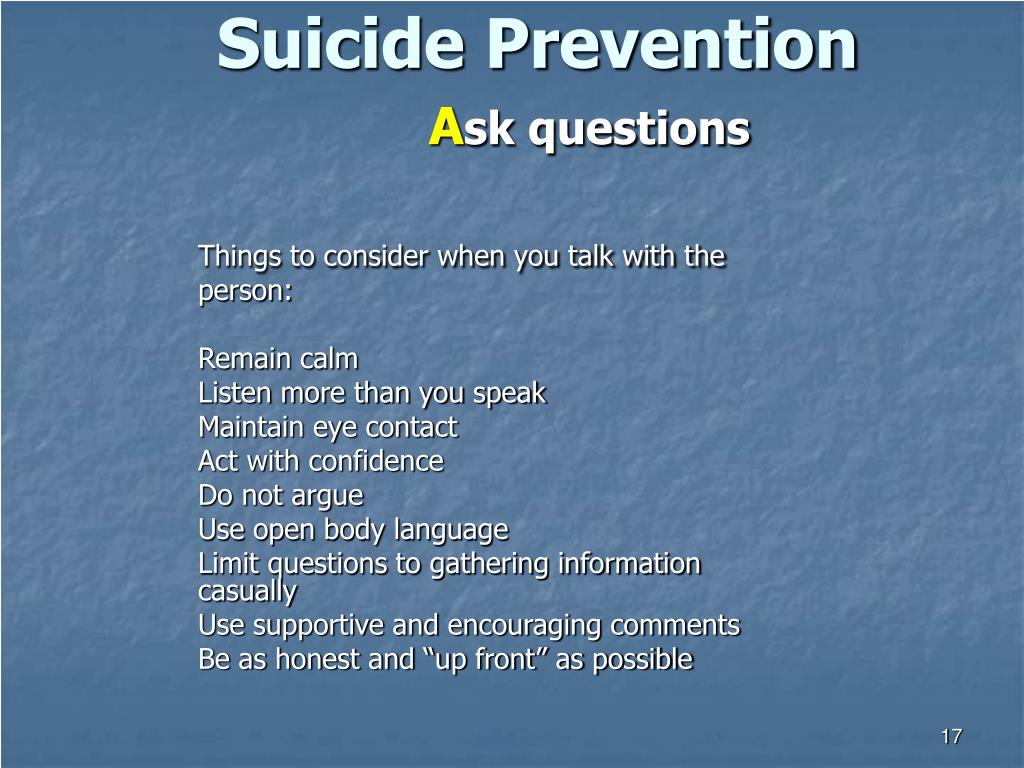 Suicide Prevention

Ask questions

Things to consider when you talk with the person:

Remain calm
Listen more than you speak
Maintain eye contact
Act with confidence
Do not argue
Use open body language
Limit questions to gathering information casually
Use supportive and encouraging comments
Be as honest and “up front” as possible

17